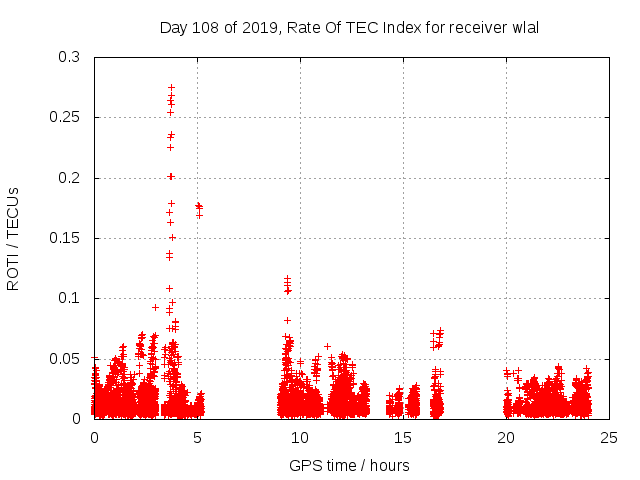 Day 108 of 2019, Rate Of TEC Index for receiver wlal

ROTI / TECUs

0.3
0.25
0.2
0.15
0.1
0.05
0

0
5
10
15
20
25

GPS time / hours